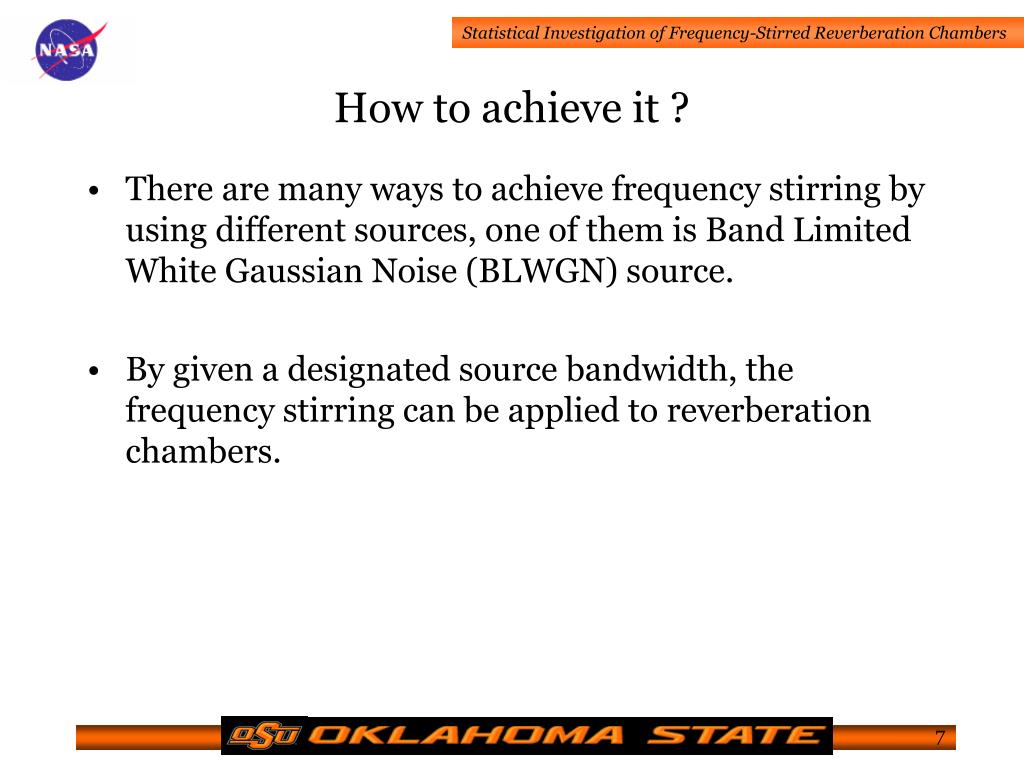 NASA

Statistical Investigation of Frequency-Stirred Reverberation Chambers

How to achieve it ?

• There are many ways to achieve frequency stirring by using different sources, one of them is Band Limited White Gaussian Noise (BLWGN) source.

• By given a designated source bandwidth, the frequency stirring can be applied to reverberation chambers.

OSU OKLAHOMA STATE

7